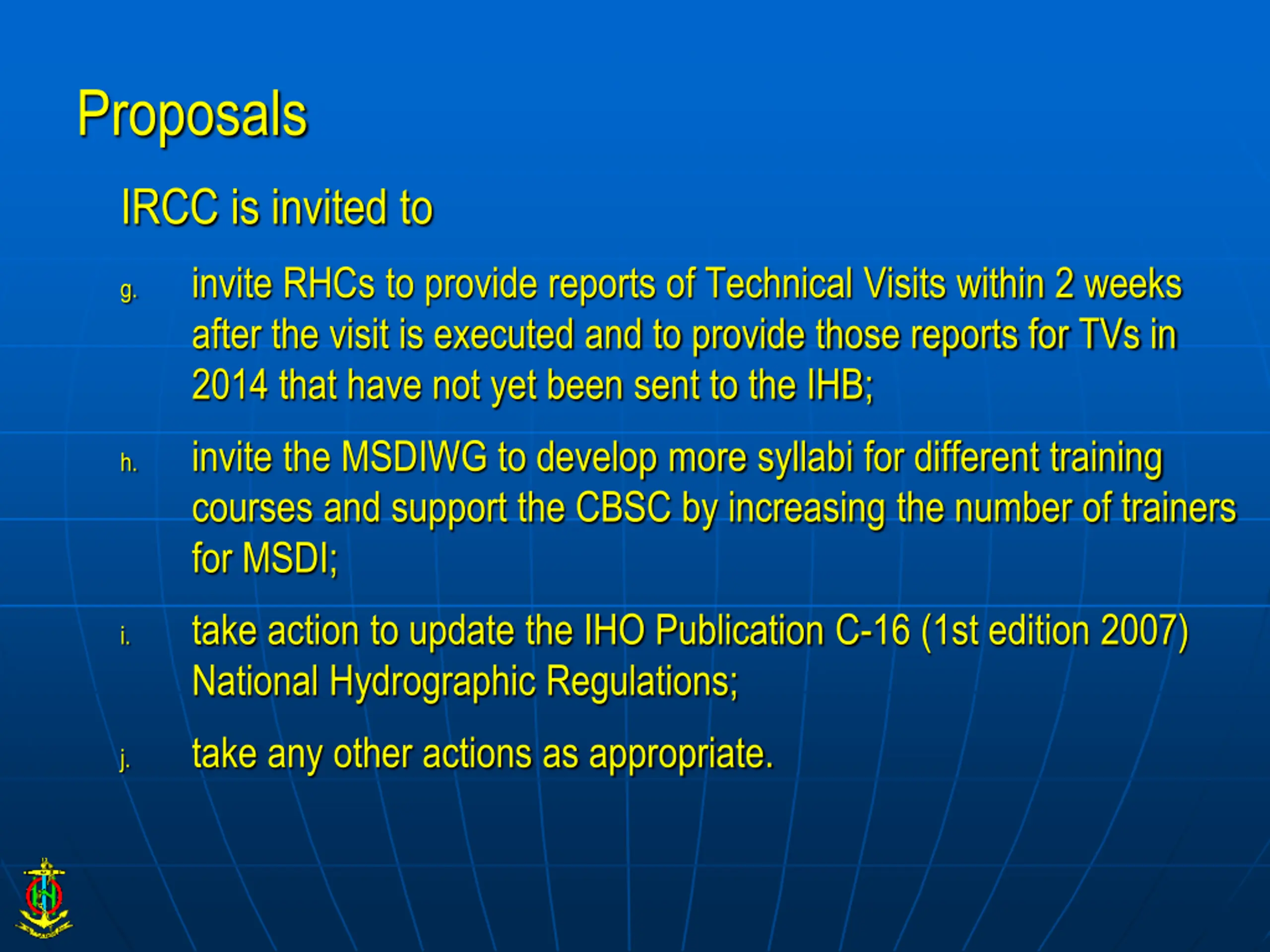 Proposals

IRCC is invited to

g. invite RHCs to provide reports of Technical Visits within 2 weeks after the visit is executed and to provide those reports for TVs in 2014 that have not yet been sent to the IHB;

h. invite the MSDIWG to develop more syllabi for different training courses and support the CBSC by increasing the number of trainers for MSDI;

i. take action to update the IHO Publication C-16 (1st edition 2007) National Hydrographic Regulations;

j. take any other actions as appropriate.